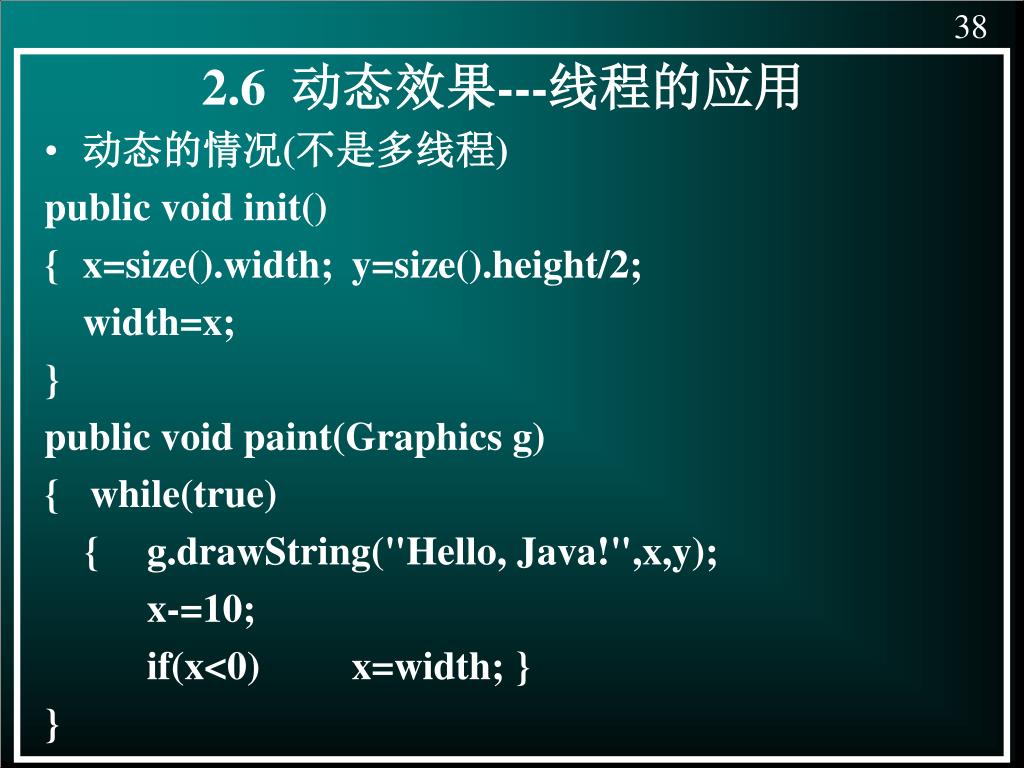 38

2.6 动态效果---线程的应用

• 动态的情况(不是多线程)

public void init()
{ x=size().width; y=size().height/2;
width=x;
}
public void paint(Graphics g)
{ while(true)
{ g.drawString("Hello, Java!",x,y);
x-=10;
if(x<0) x=width; }
}